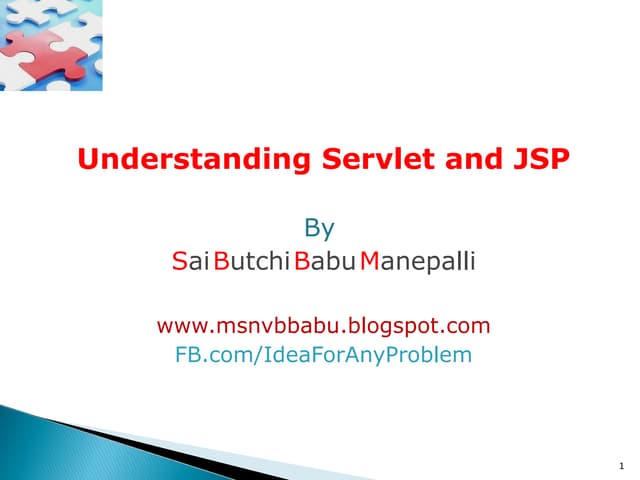 Understanding Servlet and JSP

By
Sai Butchi Babu Manepalli

www.msnvbbabu.blogspot.com
FB.com/IdeaForAnyProblem

1